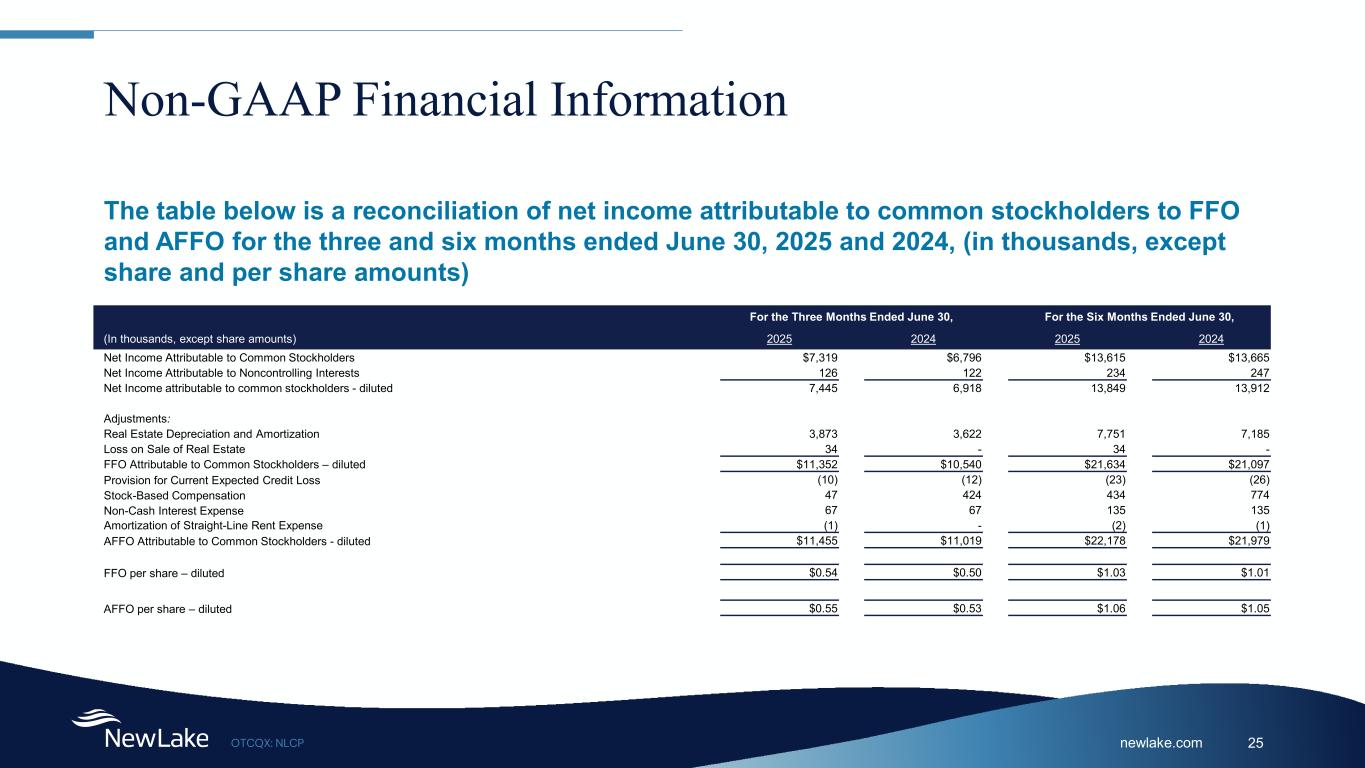 Non-GAAP Financial Information

The table below is a reconciliation of net income attributable to common stockholders to FFO and AFFO for the three and six months ended June 30, 2025 and 2024, (in thousands, except share and per share amounts)

| | For the Three Months Ended June 30, | | For the Six Months Ended June 30, | |
|---|---|---|---|---|
| (In thousands, except share amounts) | 2025 | 2024 | 2025 | 2024 |
| Net Income Attributable to Common Stockholders | $7,319 | $6,796 | $13,615 | $13,665 |
| Net Income Attributable to Noncontrolling Interests | 126 | 122 | 234 | 247 |
| Net Income attributable to common stockholders - diluted | 7,445 | 6,918 | 13,849 | 13,912 |
| Adjustments: | | | | |
| Real Estate Depreciation and Amortization | 3,873 | 3,622 | 7,751 | 7,185 |
| Loss on Sale of Real Estate | 34 | - | 34 | - |
| FFO Attributable to Common Stockholders – diluted | $11,352 | $10,540 | $21,634 | $21,097 |
| Provision for Current Expected Credit Loss | (10) | (12) | (23) | (26) |
| Stock-Based Compensation | 47 | 424 | 434 | 774 |
| Non-Cash Interest Expense | 67 | 67 | 135 | 135 |
| Amortization of Straight-Line Rent Expense | (1) | - | (2) | (1) |
| AFFO Attributable to Common Stockholders - diluted | $11,455 | $11,019 | $22,178 | $21,979 |
| FFO per share – diluted | $0.54 | $0.50 | $1.03 | $1.01 |
| AFFO per share – diluted | $0.55 | $0.53 | $1.06 | $1.05 |

NewLake OTCQX: NLCP newlake.com 25